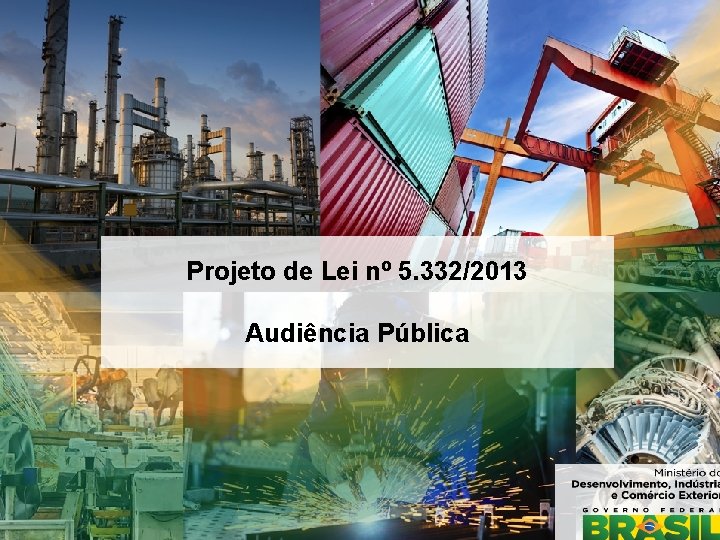 Projeto de Lei nº 5.332/2013

Audiência Pública

Ministério do
Desenvolvimento, Indústria
e Comércio Exterior

GOVERNO FEDERAL
BRASIL